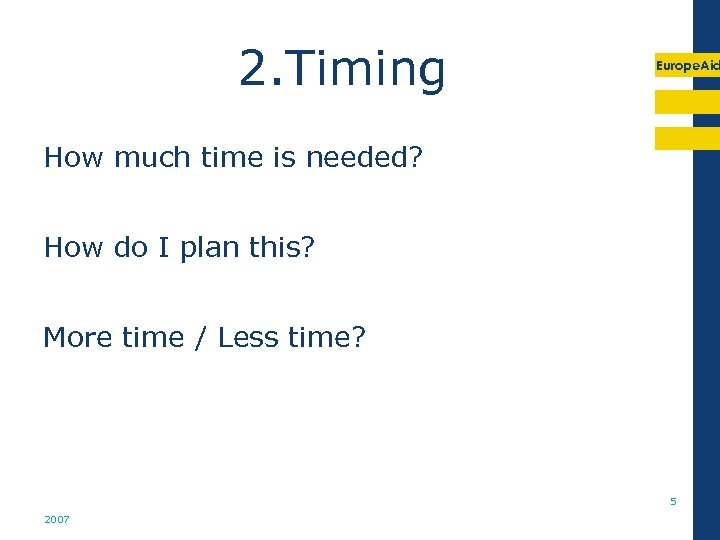 2.Timing

EuropeAid

How much time is needed?

How do I plan this?

More time / Less time?

5

2007